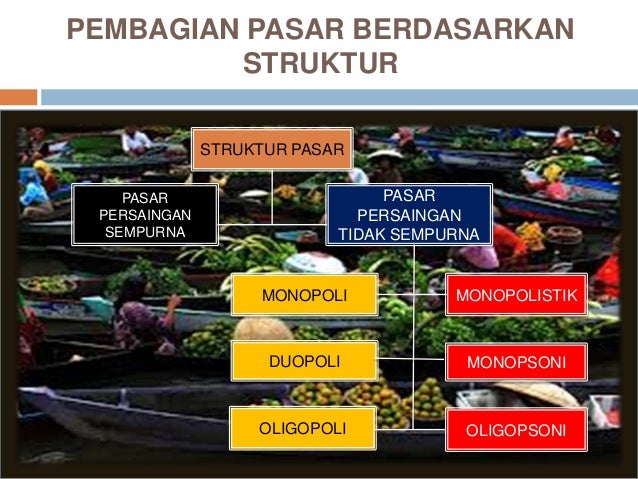 PEMBAGIAN PASAR BERDASARKAN STRUKTUR

STRUKTUR PASAR

PASAR PERSAINGAN SEMPURNA

PASAR PERSAINGAN TIDAK SEMPURNA

MONOPOLI

MONOPOLISTIK

DUOPOLI

MONOPSONI

OLIGOPOLI

OLIGOPSONI